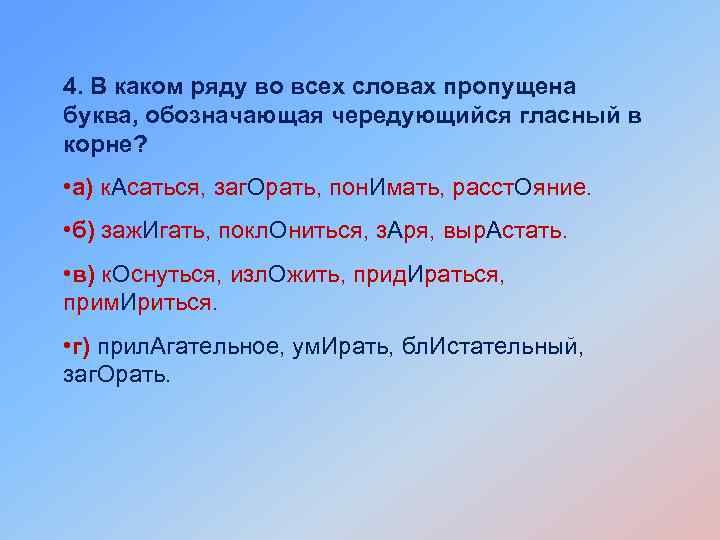 4. В каком ряду во всех словах пропущена буква, обозначающая чередующийся гласный в корне?

•а) кАсаться, загОрать, понИмать, расстОяние.

•б) зажИгать, поклОниться, зАря, вырАстать.

•в) кОснуться, излОжить, придИраться, примИриться.

•г) прилАгательное, умИрать, блИстательный, загОрать.